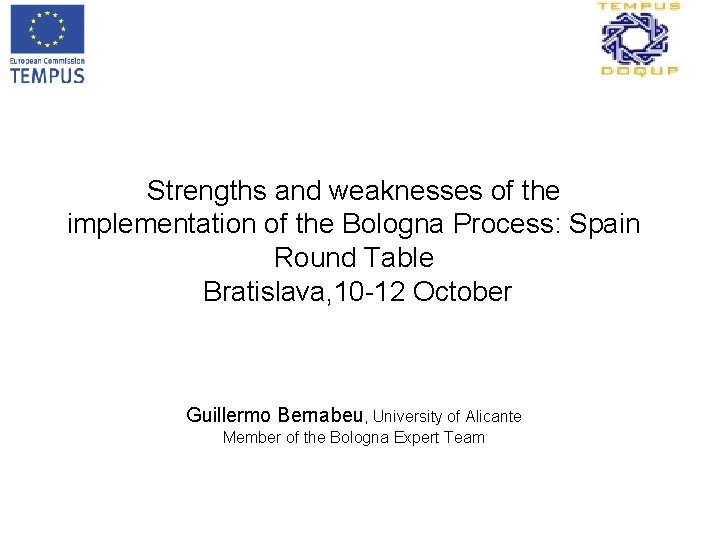 European Commission
TEMPUS

TEMPUS
DOQUP

Strengths and weaknesses of the implementation of the Bologna Process: Spain
Round Table
Bratislava,10-12 October

Guillermo Bernabeu, University of Alicante
Member of the Bologna Expert Team